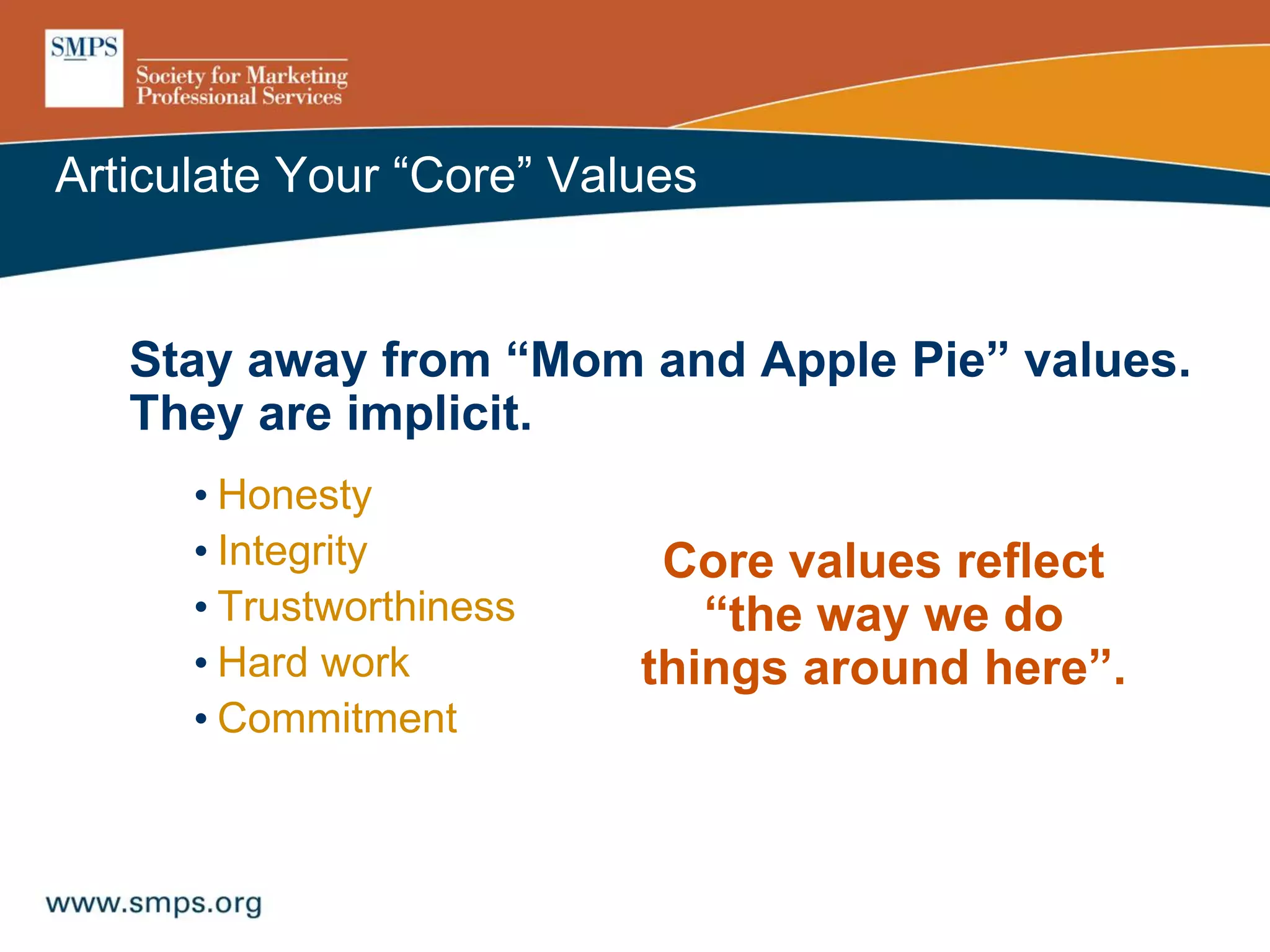 SMPS

Society for Marketing Professional Services

Articulate Your “Core” Values

Stay away from “Mom and Apple Pie” values. They are implicit.

• Honesty
• Integrity
• Trustworthiness
• Hard work
• Commitment

Core values reflect “the way we do things around here”.

www.smps.org